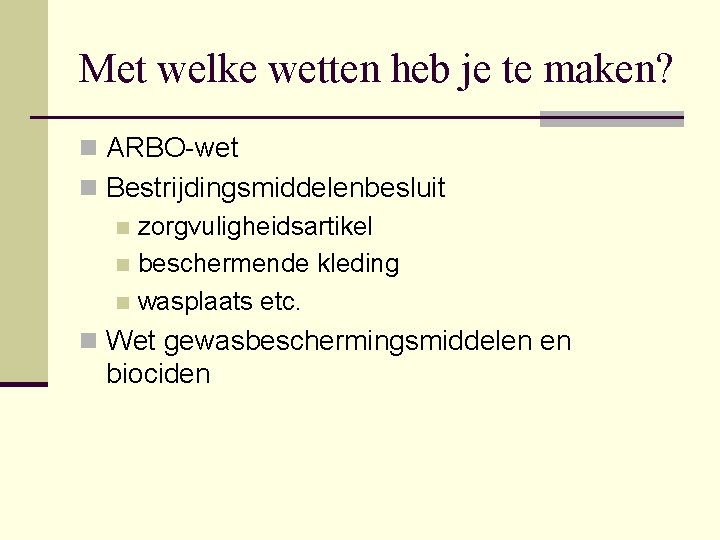 Met welke wetten heb je te maken?

ARBO-wet

Bestrijdingsmiddelenbesluit

zorgvuligheidsartikel

beschermende kleding

wasplaats etc.

Wet gewasbeschermingsmiddelen en biociden